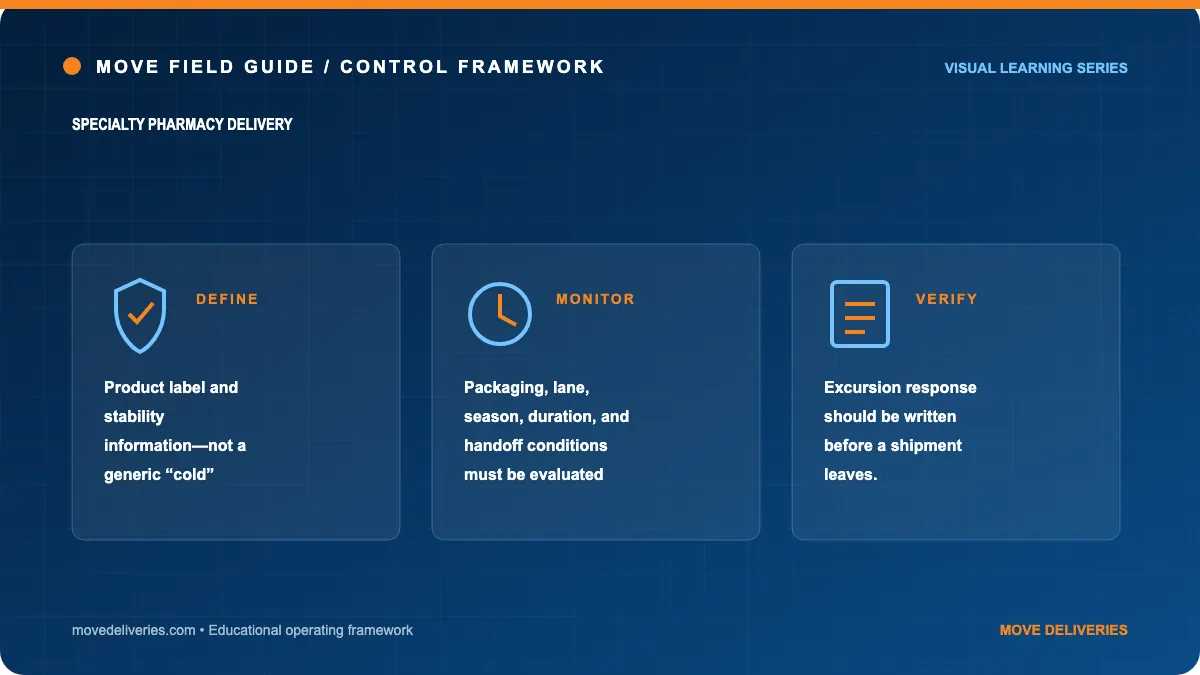 MOVE FIELD GUIDE / CONTROL FRAMEWORK

VISUAL LEARNING SERIES

SPECIALTY PHARMACY DELIVERY

DEFINE

Product label and stability information—not a generic “cold”

MONITOR

Packaging, lane, season, duration, and handoff conditions must be evaluated

VERIFY

Excursion response should be written before a shipment leaves.

movedeliveries.com • Educational operating framework

MOVE DELIVERIES